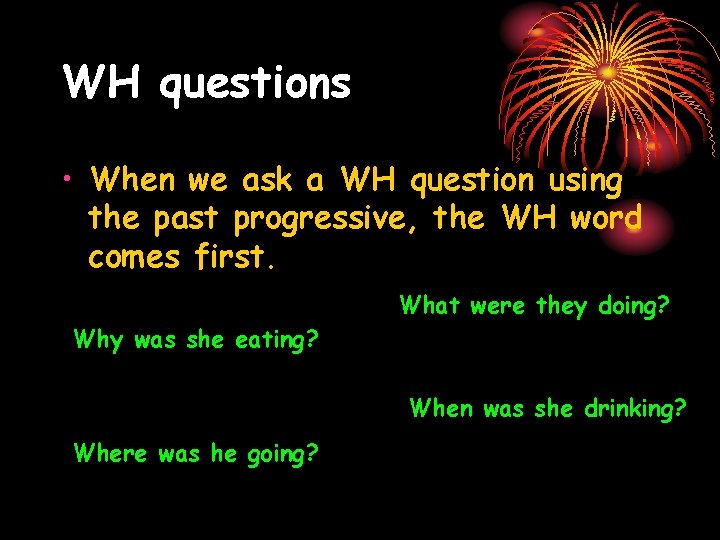 WH questions

• When we ask a WH question using the past progressive, the WH word comes first.

What were they doing?

Why was she eating?

When was she drinking?

Where was he going?